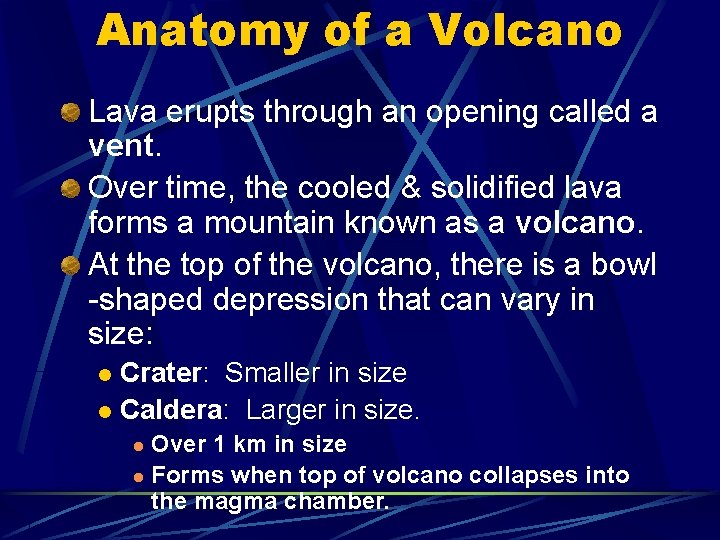 Anatomy of a Volcano

Lava erupts through an opening called a vent.

Over time, the cooled & solidified lava forms a mountain known as a volcano.

At the top of the volcano, there is a bowl -shaped depression that can vary in size:

Crater: Smaller in size

Caldera: Larger in size.

Over 1 km in size

Forms when top of volcano collapses into the magma chamber.